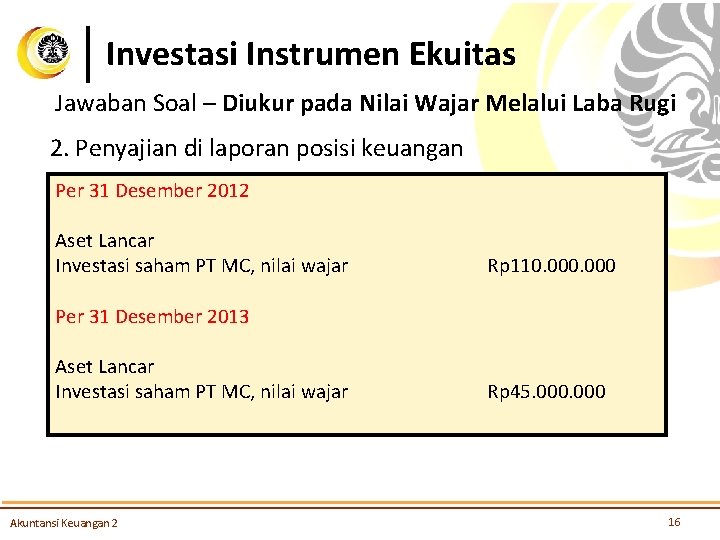 Investasi Instrumen Ekuitas

Jawaban Soal – Diukur pada Nilai Wajar Melalui Laba Rugi

2. Penyajian di laporan posisi keuangan

Per 31 Desember 2012

Aset Lancar
Investasi saham PT MC, nilai wajar Rp110.000.000

Per 31 Desember 2013

Aset Lancar
Investasi saham PT MC, nilai wajar Rp45.000.000

Akuntansi Keuangan 2

16